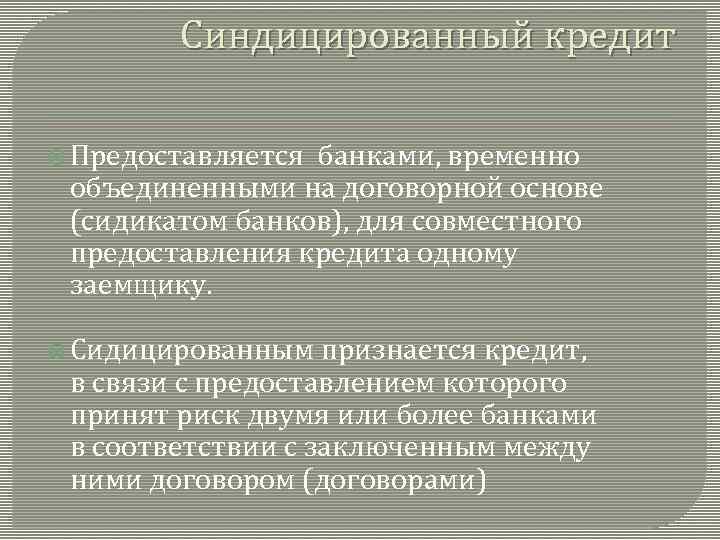 Синдицированный кредит

Предоставляется банками, временно объединенными на договорной основе (сидикатом банков), для совместного предоставления кредита одному заемщику.

Сидицированным признается кредит, в связи с предоставлением которого принят риск двумя или более банками в соответствии с заключенным между ними договором (договорами)